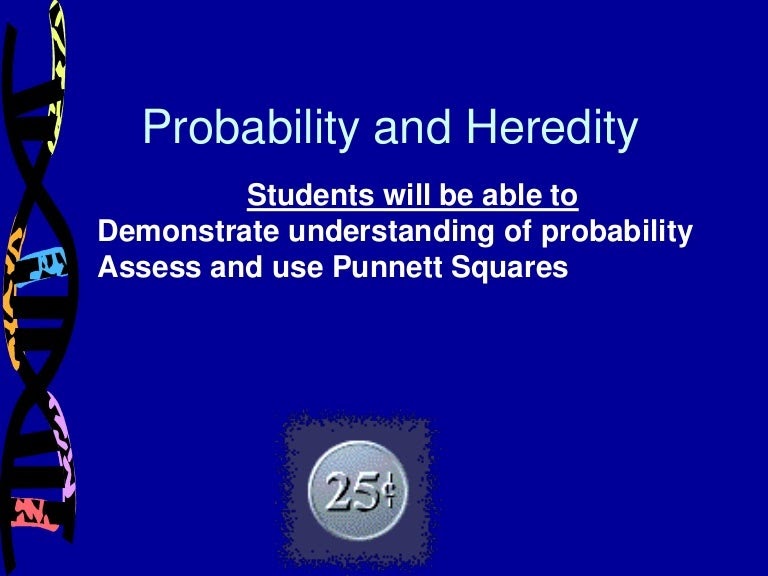 Probability and Heredity

Students will be able to
Demonstrate understanding of probability
Assess and use Punnett Squares

25¢